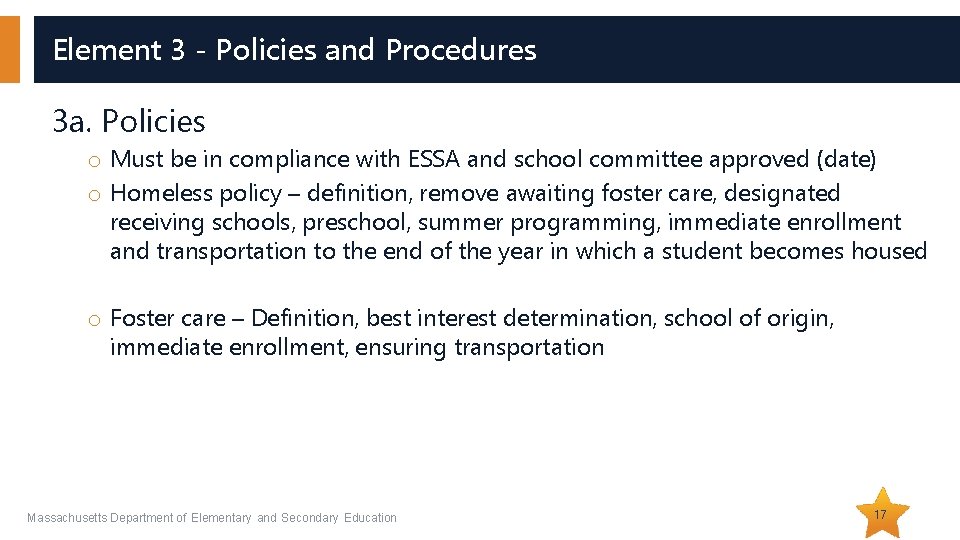 Element 3 - Policies and Procedures

3a. Policies

o Must be in compliance with ESSA and school committee approved (date)
o Homeless policy – definition, remove awaiting foster care, designated receiving schools, preschool, summer programming, immediate enrollment and transportation to the end of the year in which a student becomes housed

o Foster care – Definition, best interest determination, school of origin, immediate enrollment, ensuring transportation

Massachusetts Department of Elementary and Secondary Education

17